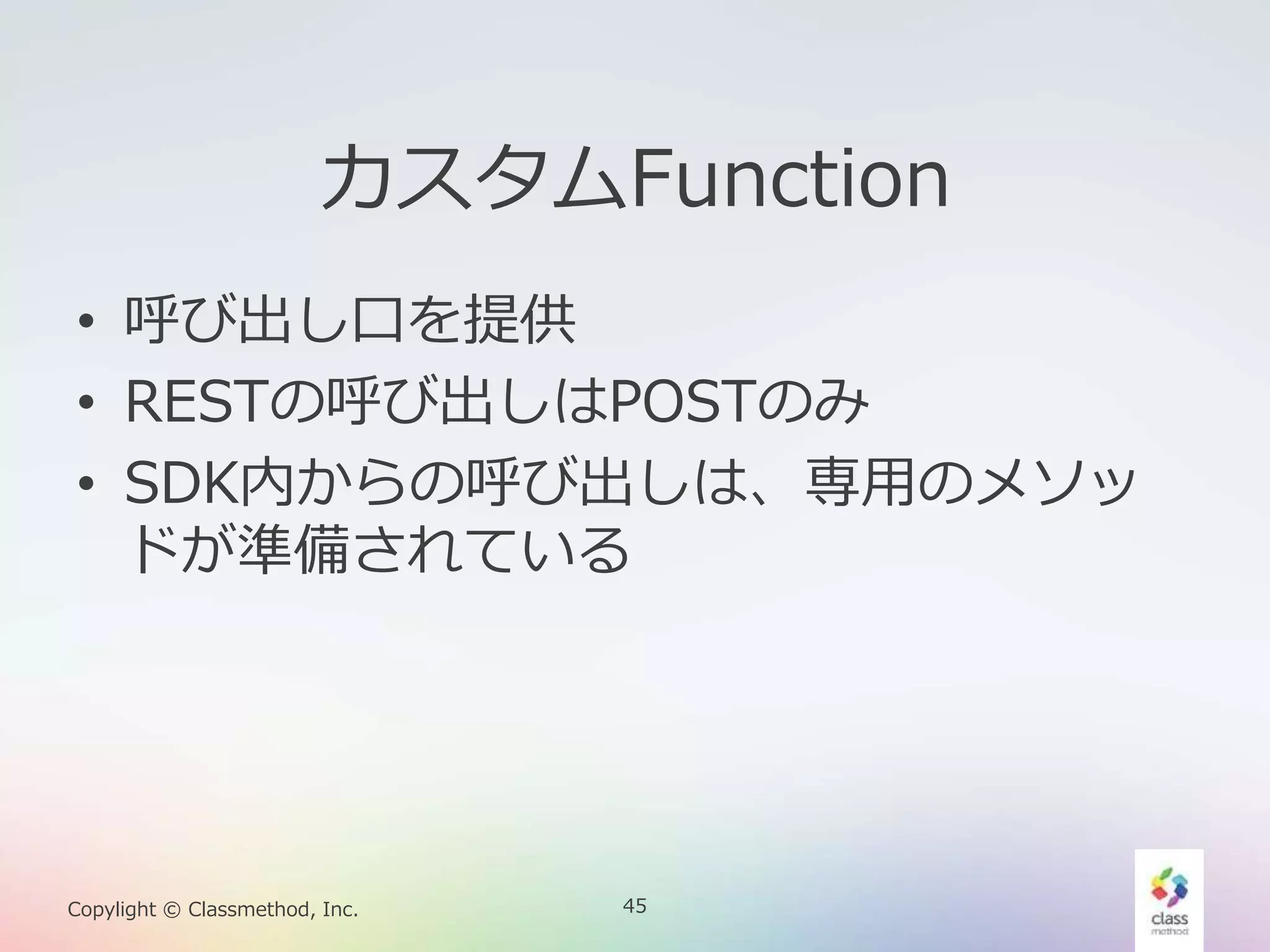 カスタムFunction

• 呼び出し口を提供
• RESTの呼び出しはPOSTのみ
• SDK内からの呼び出しは、専用のメソッドが準備されている

Copylight © Classmethod, Inc.

45

class method